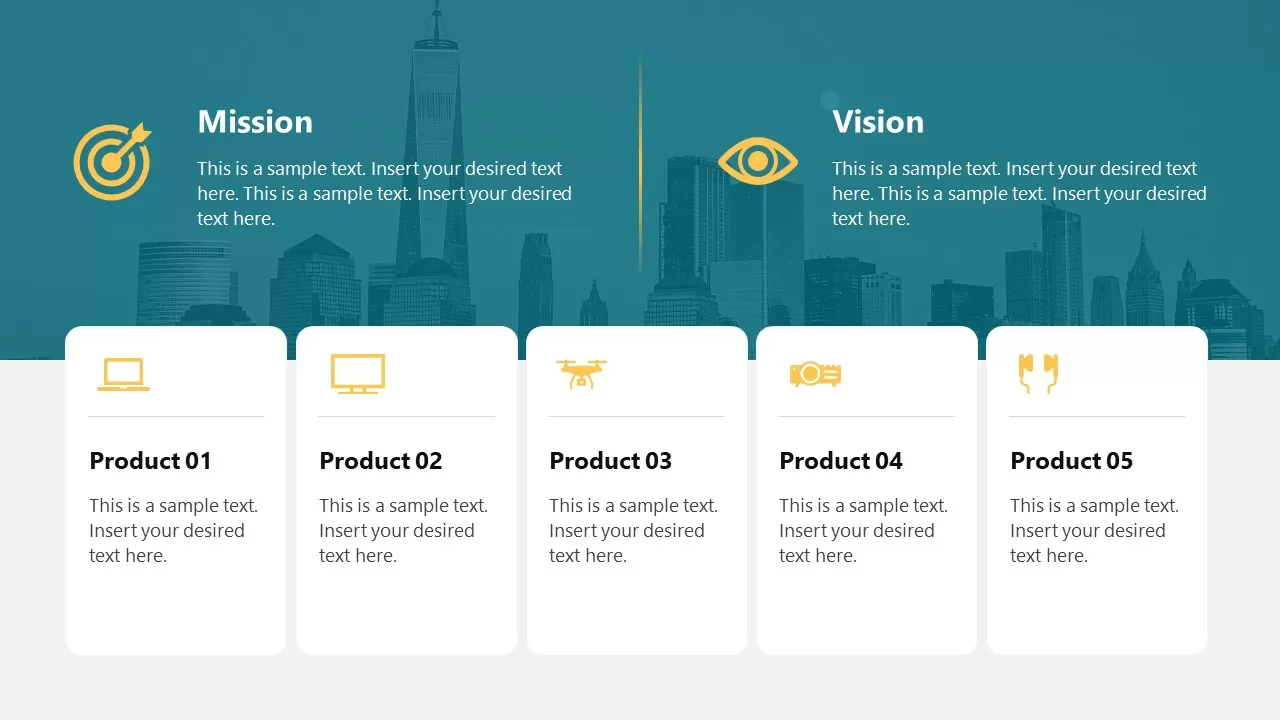 Mission

This is a sample text. Insert your desired text here. This is a sample text. Insert your desired text here.

Vision

This is a sample text. Insert your desired text here. This is a sample text. Insert your desired text here.

Product 01

This is a sample text. Insert your desired text here.

Product 02

This is a sample text. Insert your desired text here.

Product 03

This is a sample text. Insert your desired text here.

Product 04

This is a sample text. Insert your desired text here.

Product 05

This is a sample text. Insert your desired text here.